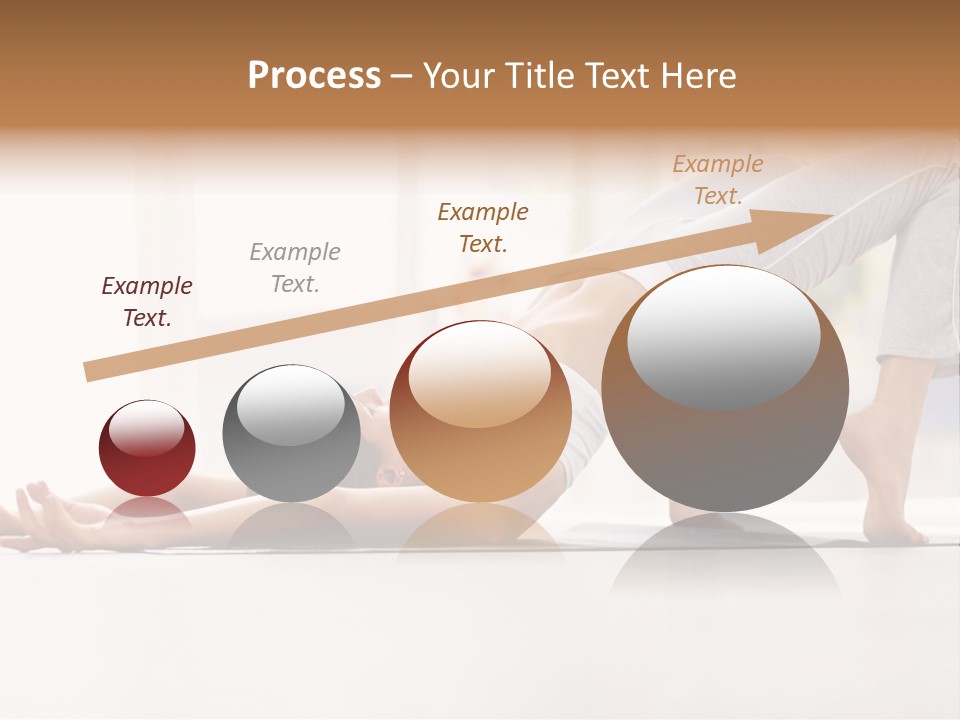 Process – Your Title Text Here

Example Text.

Example Text.

Example Text.

Example Text.